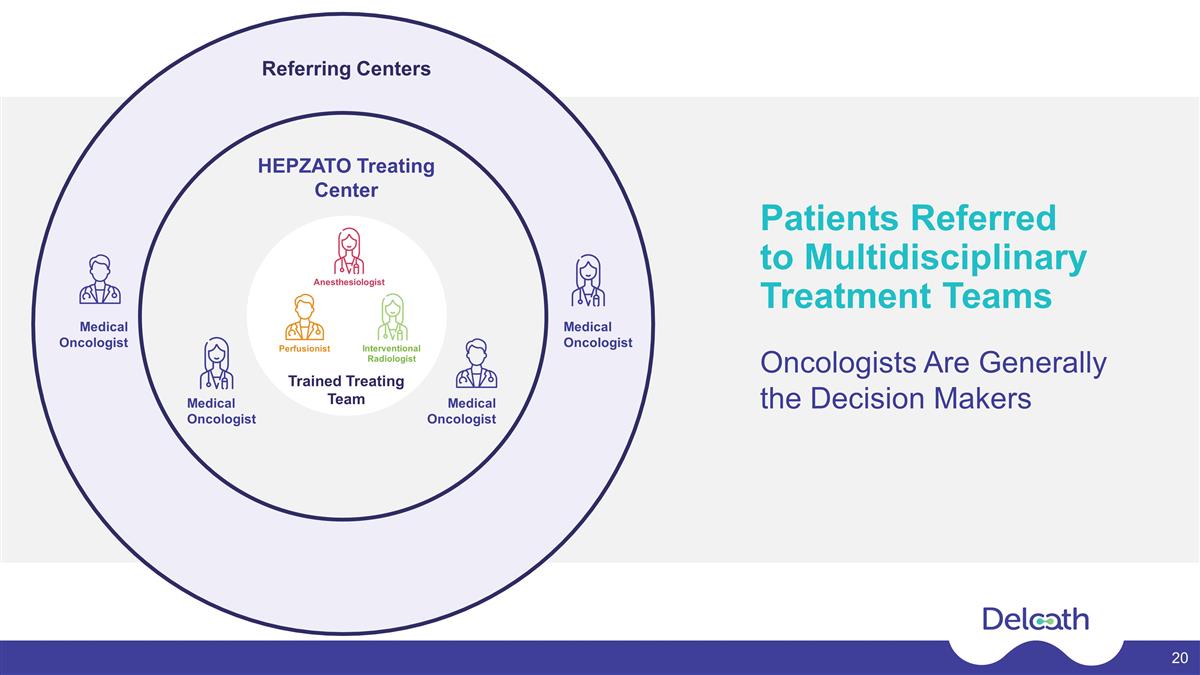 Referring Centers

HEPZATO Treating Center

Anesthesiologist

Perfusionist

Interventional Radiologist

Trained Treating Team

Medical Oncologist

Medical Oncologist

Medical Oncologist

Medical Oncologist

Patients Referred to Multidisciplinary Treatment Teams

Oncologists Are Generally the Decision Makers

Delcath

20